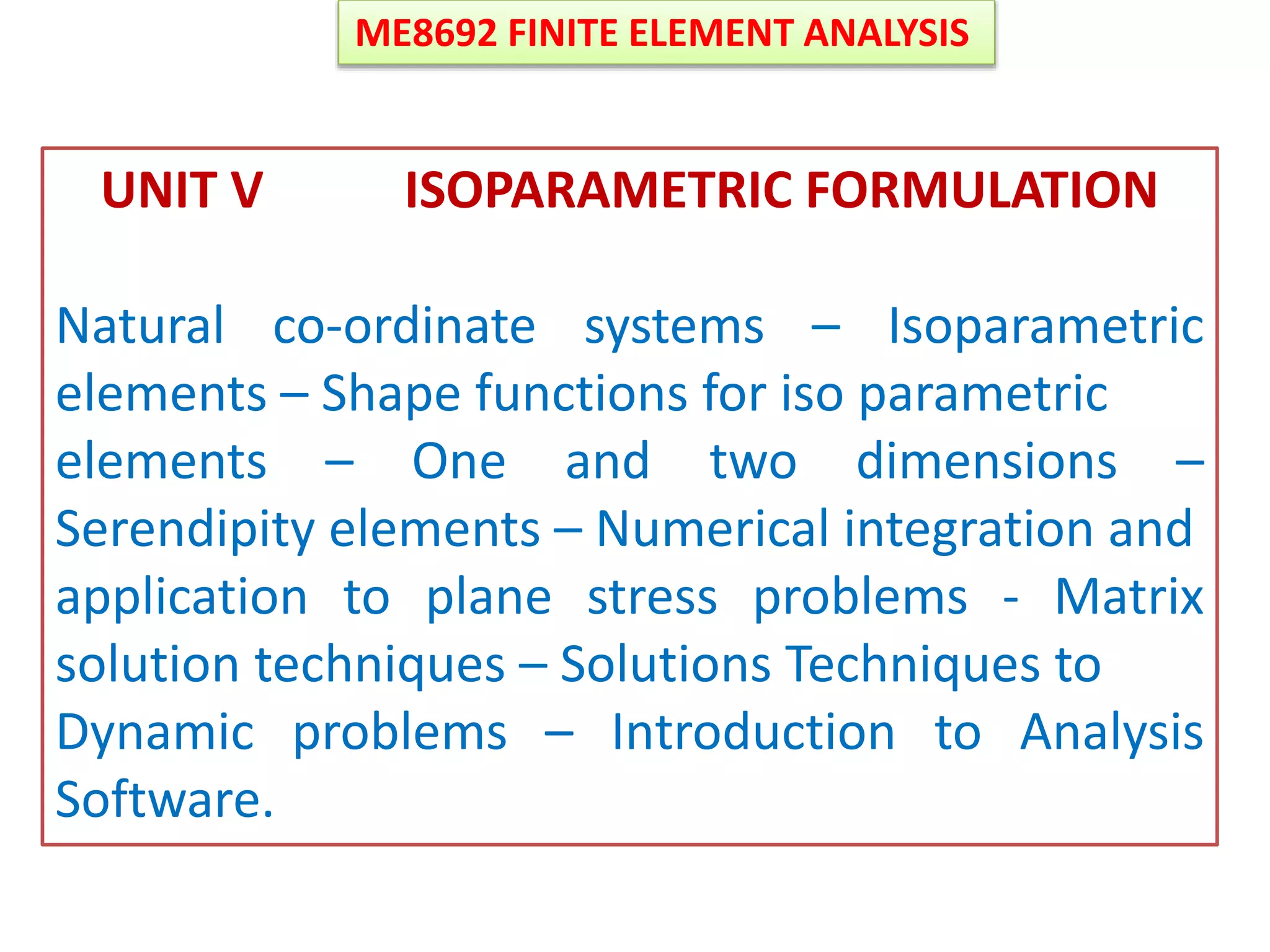 ME8692 FINITE ELEMENT ANALYSIS

UNIT V ISOPARAMETRIC FORMULATION

Natural co-ordinate systems – Isoparametric elements – Shape functions for iso parametric elements – One and two dimensions – Serendipity elements – Numerical integration and application to plane stress problems - Matrix solution techniques – Solutions Techniques to Dynamic problems – Introduction to Analysis Software.